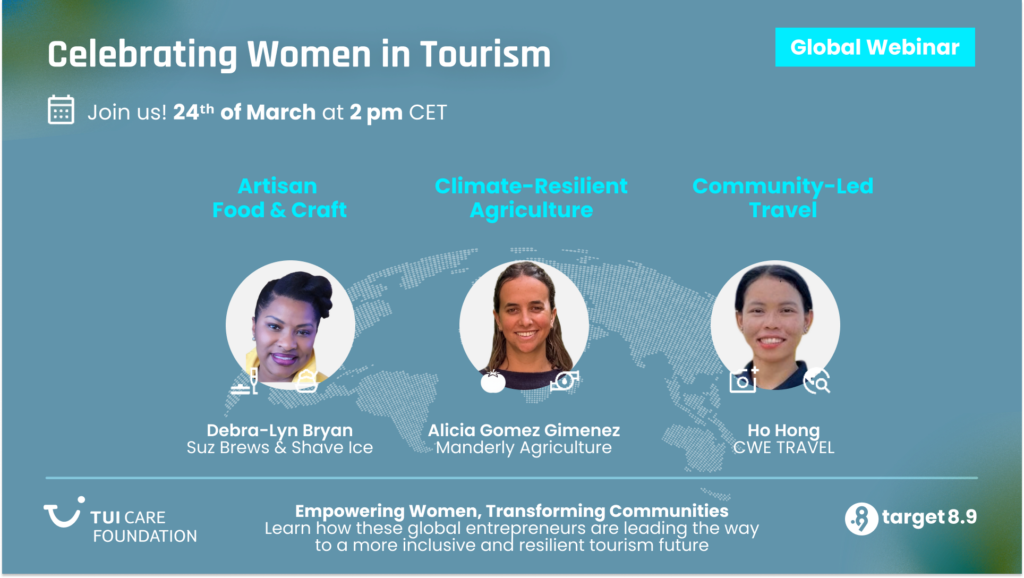 Celebrating Women in Tourism

Global Webinar

Join us! 24$^{th}$ of March at 2 pm CET

Artisan Food & Craft

Climate-Resilient Agriculture

Community-Led Travel

Debra-Lyn Bryan
Suz Brews & Shave Ice

Alicia Gomez Gimenez
Manderly Agriculture

Ho Hong
CWE TRAVEL

TUI CARE FOUNDATION

Empowering Women, Transforming Communities
Learn how these global entrepreneurs are leading the way to a more inclusive and resilient tourism future

target 8.9